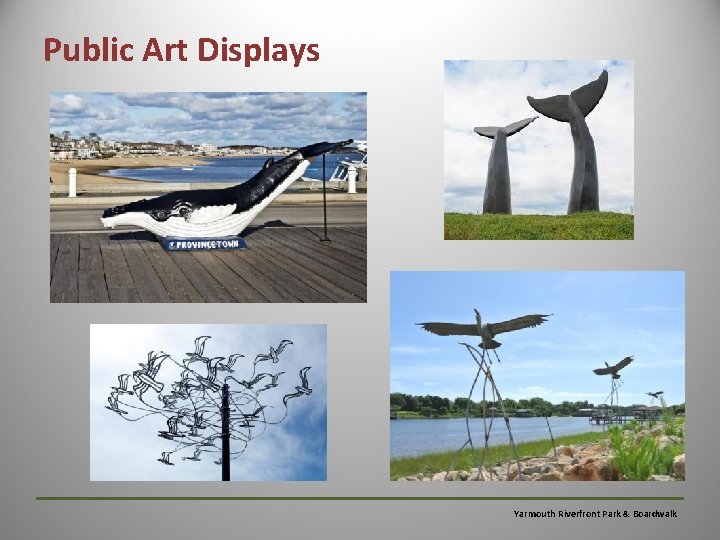 Public Art Displays

PROVINCETOWN

Yarmouth Riverfront Park & Boardwalk